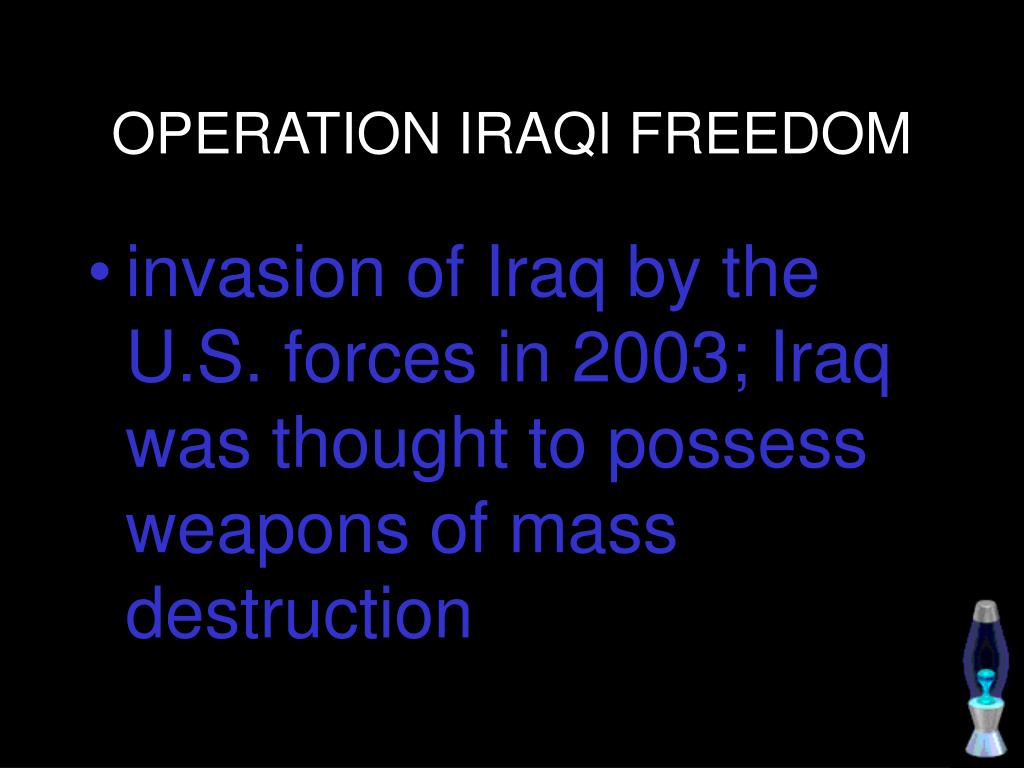 OPERATION IRAQI FREEDOM

• invasion of Iraq by the U.S. forces in 2003; Iraq was thought to possess weapons of mass destruction